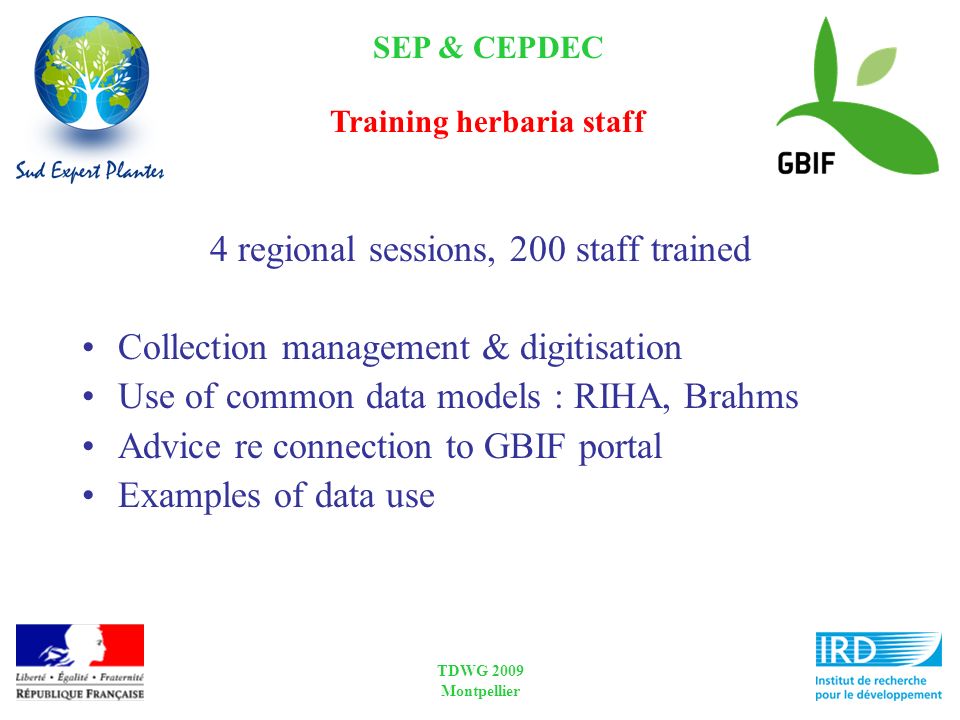 Sud Expert Plantes

SEP & CEPDEC

Training herbaria staff

GBIF

4 regional sessions, 200 staff trained

• Collection management & digitisation
• Use of common data models : RIHA, Brahms
• Advice re connection to GBIF portal
• Examples of data use

Liberté • Égalité • Fraternité
RÉPUBLIQUE FRANÇAISE

TDWG 2009
Montpellier

IRD
Institut de recherche pour le développement